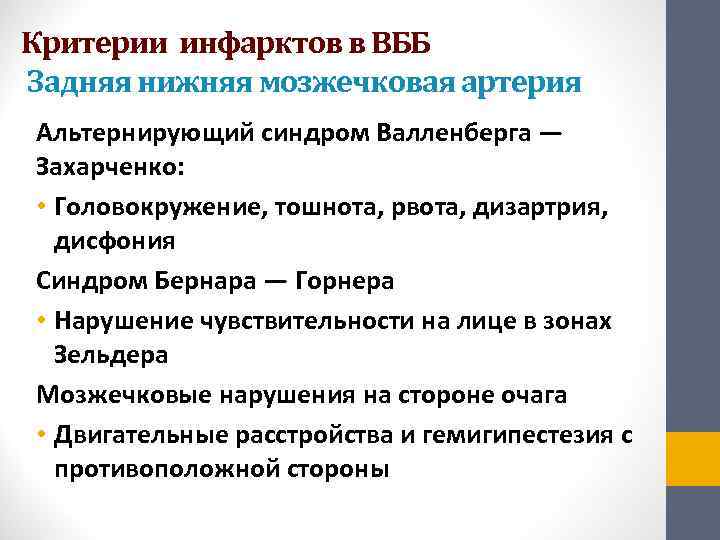 Критерии инфарктов в ВББ
Задняя нижняя мозжечковая артерия

Альтернирующий синдром Валленберга — Захарченко:

• Головокружение, тошнота, рвота, дизартрия, дисфония

Синдром Бернара — Горнера

• Нарушение чувствительности на лице в зонах Зельдера

Мозжечковые нарушения на стороне очага

• Двигательные расстройства и гемигипестезия с противоположной стороны